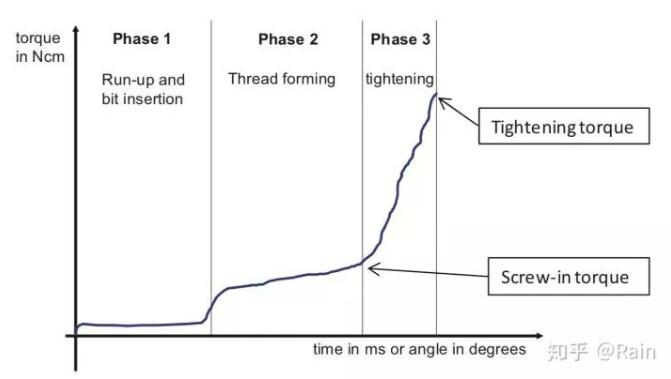 torque in Ncm

Phase 1

Run-up and bit insertion

Phase 2

Thread forming

Phase 3

tightening

Tightening torque

Screw-in torque

time in ms or angle in degrees

知乎 @Rain